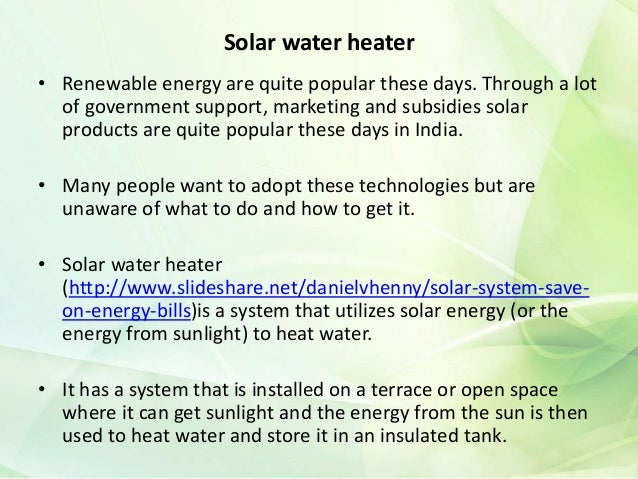 Solar water heater

• Renewable energy are quite popular these days. Through a lot of government support, marketing and subsidies solar products are quite popular these days in India.

• Many people want to adopt these technologies but are unaware of what to do and how to get it.

• Solar water heater (http://www.slideshare.net/danielvhenny/solar-system-save-on-energy-bills)is a system that utilizes solar energy (or the energy from sunlight) to heat water.

• It has a system that is installed on a terrace or open space where it can get sunlight and the energy from the sun is then used to heat water and store it in an insulated tank.